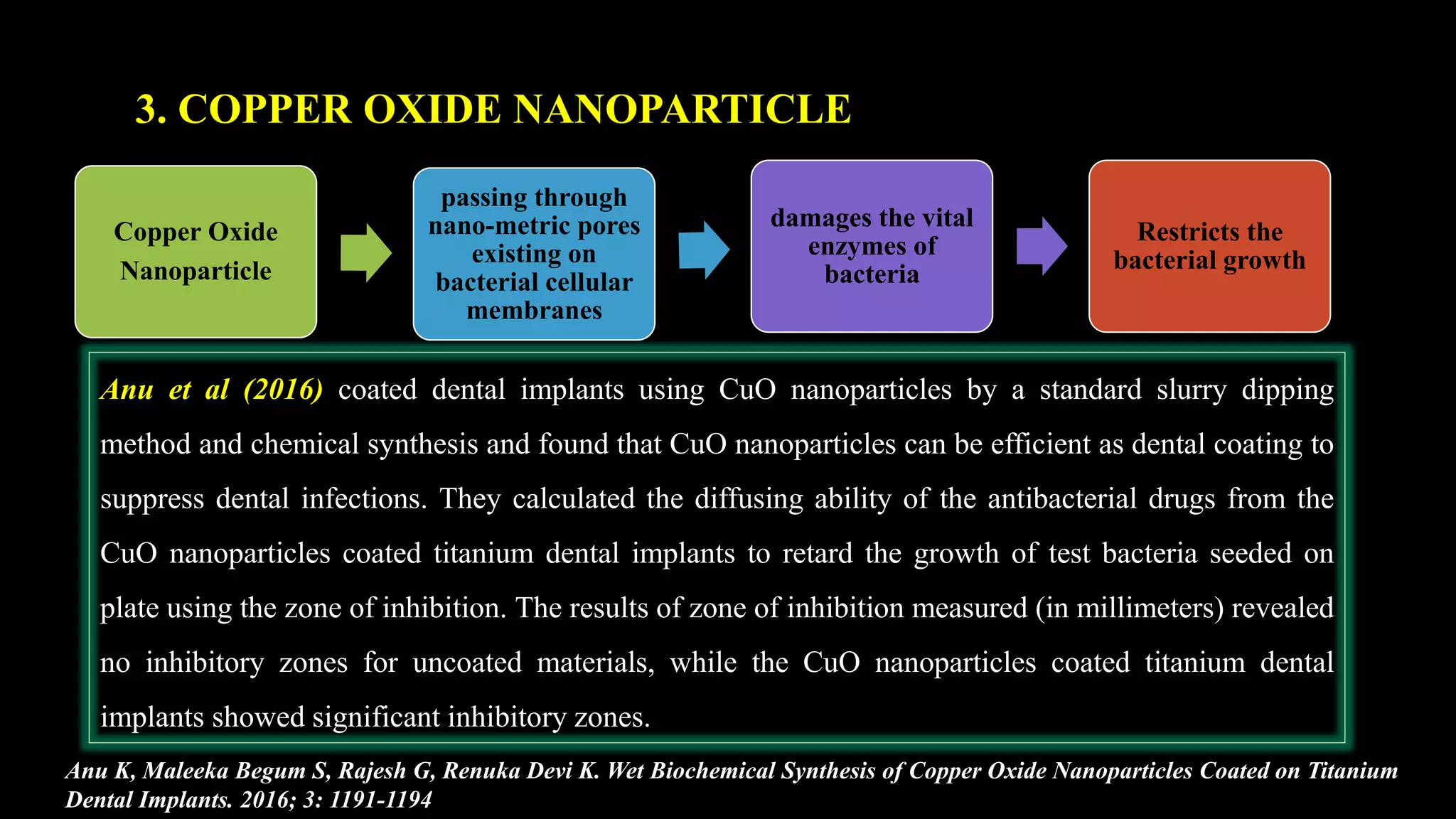 3. COPPER OXIDE NANOPARTICLE

Copper Oxide Nanoparticle

passing through nano-metric pores existing on bacterial cellular membranes

damages the vital enzymes of bacteria

Restricts the bacterial growth

Anu et al (2016) coated dental implants using CuO nanoparticles by a standard slurry dipping method and chemical synthesis and found that CuO nanoparticles can be efficient as dental coating to suppress dental infections. They calculated the diffusing ability of the antibacterial drugs from the CuO nanoparticles coated titanium dental implants to retard the growth of test bacteria seeded on plate using the zone of inhibition. The results of zone of inhibition measured (in millimeters) revealed no inhibitory zones for uncoated materials, while the CuO nanoparticles coated titanium dental implants showed significant inhibitory zones.

Anu K, Maleeka Begum S, Rajesh G, Renuka Devi K. Wet Biochemical Synthesis of Copper Oxide Nanoparticles Coated on Titanium Dental Implants. 2016; 3: 1191-1194